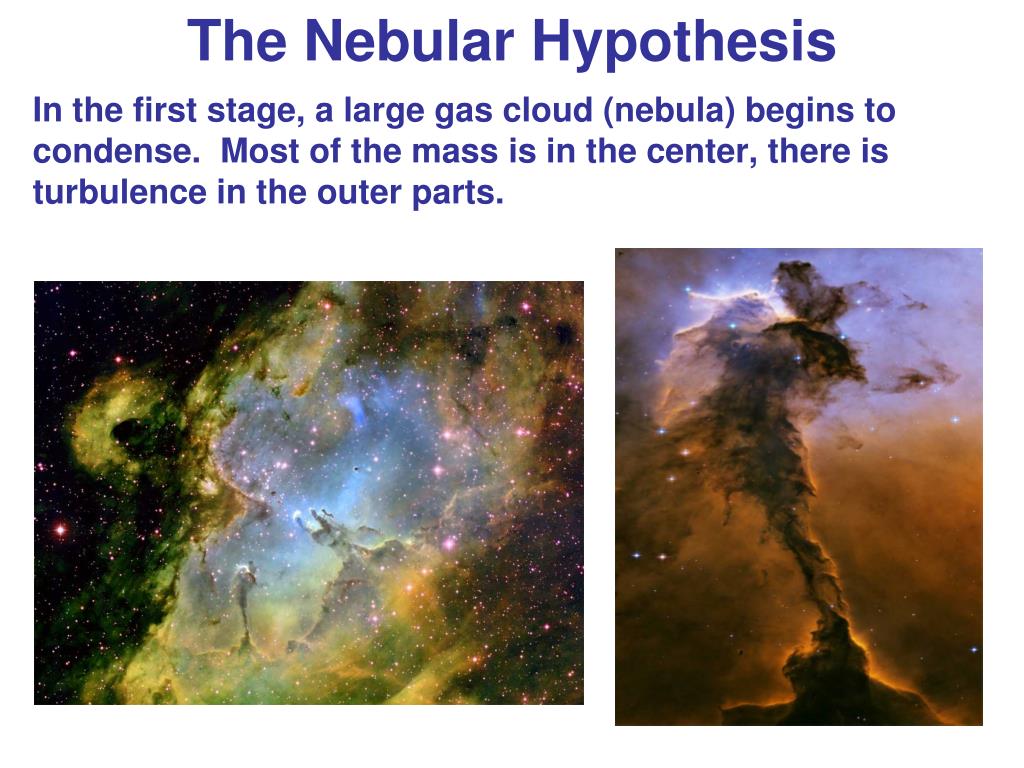 The Nebular Hypothesis

In the first stage, a large gas cloud (nebula) begins to condense. Most of the mass is in the center, there is turbulence in the outer parts.